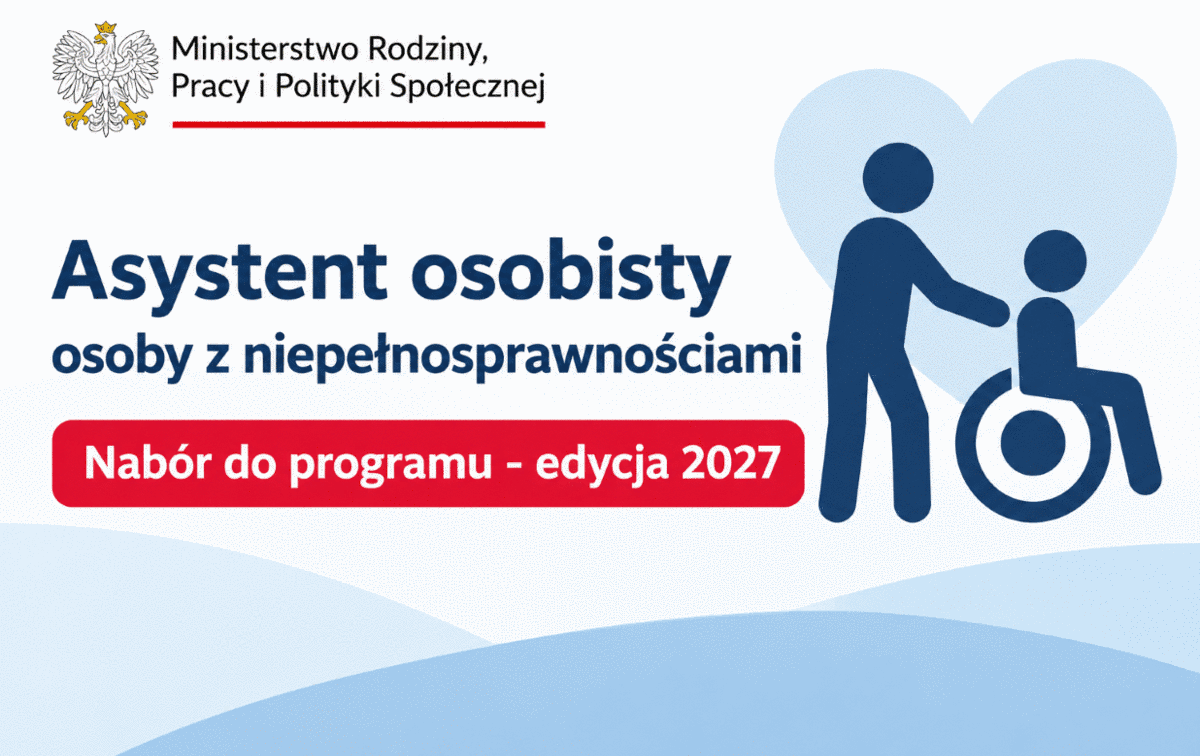 Ministerstwo Rodziny,
Pracy i Polityki Społecznej

Asystent osobisty
osoby z niepełnosprawnościami

Nabór do programu - edycja 2027